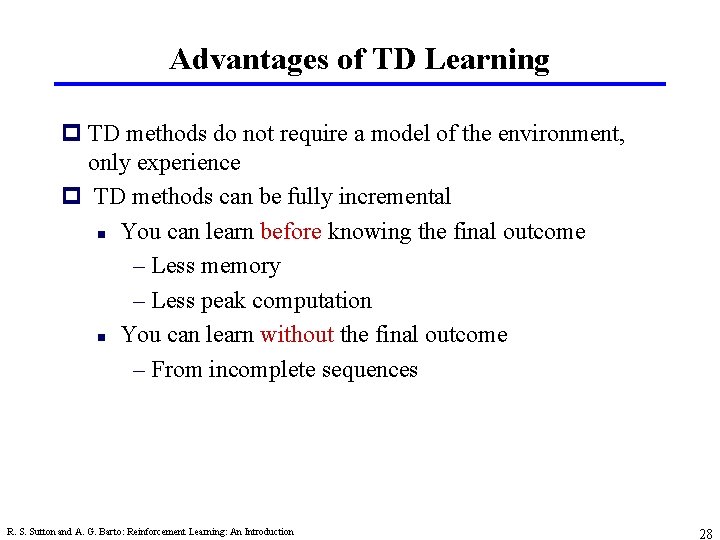 Advantages of TD Learning

TD methods do not require a model of the environment, only experience

TD methods can be fully incremental

You can learn before knowing the final outcome

– Less memory

– Less peak computation

You can learn without the final outcome

– From incomplete sequences

R. S. Sutton and A. G. Barto: Reinforcement Learning: An Introduction

28